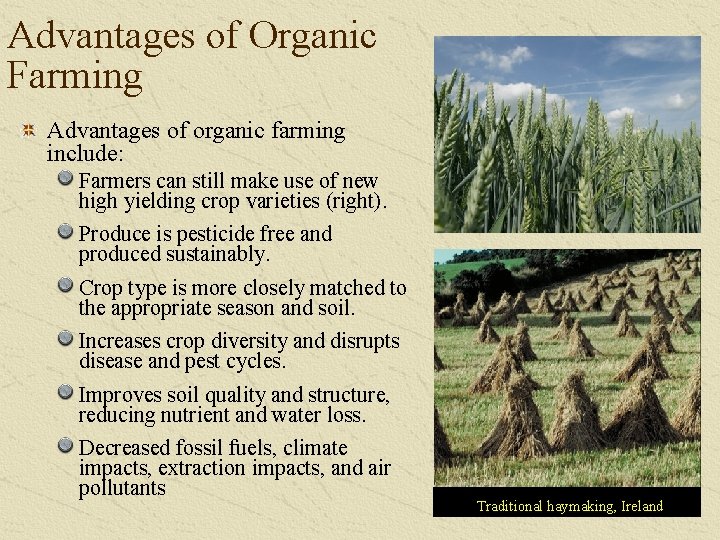 Advantages of Organic Farming

Advantages of organic farming include:

Farmers can still make use of new high yielding crop varieties (right).

Produce is pesticide free and produced sustainably.

Crop type is more closely matched to the appropriate season and soil.

Increases crop diversity and disrupts disease and pest cycles.

Improves soil quality and structure, reducing nutrient and water loss.

Decreased fossil fuels, climate impacts, extraction impacts, and air pollutants

Traditional haymaking, Ireland